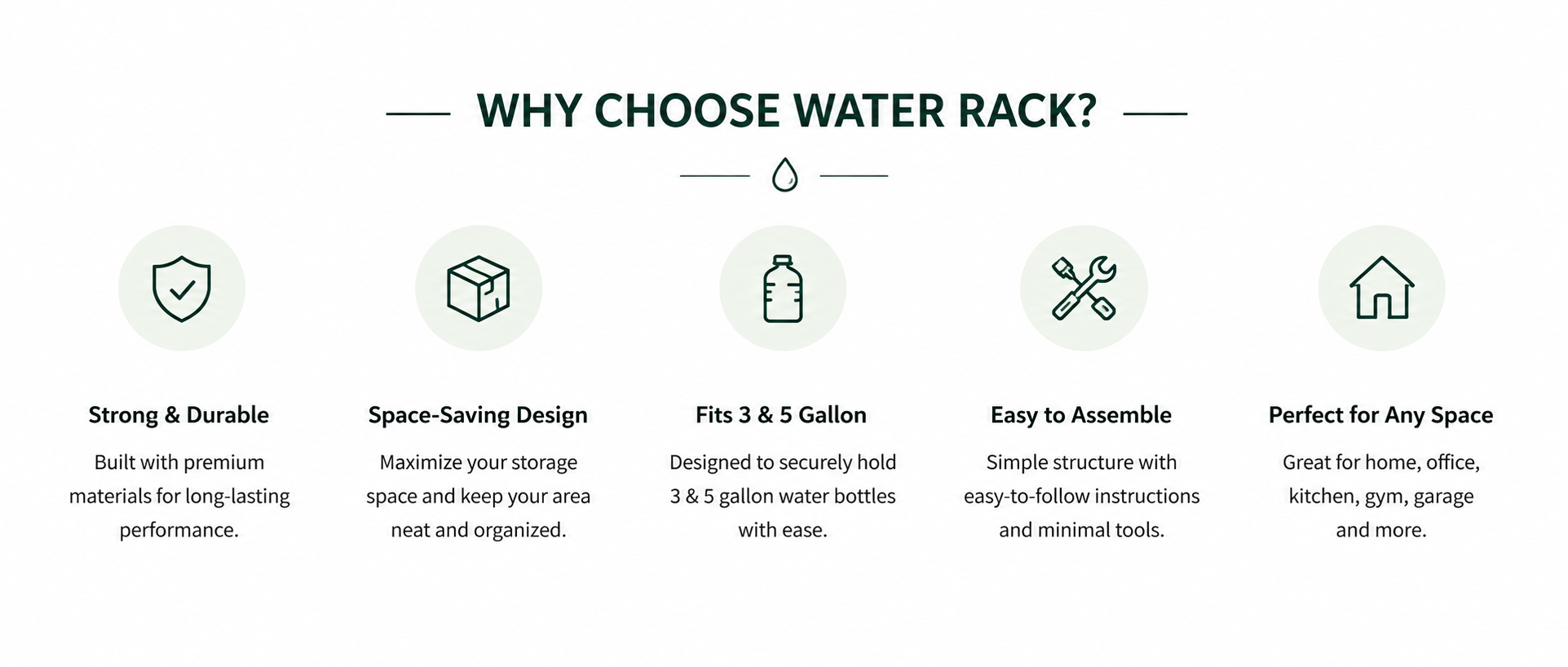 WHY CHOOSE WATER RACK?

Strong & Durable

Built with premium materials for long-lasting performance.

Space-Saving Design

Maximize your storage space and keep your area neat and organized.

Fits 3 & 5 Gallon

Designed to securely hold 3 & 5 gallon water bottles with ease.

Easy to Assemble

Simple structure with easy-to-follow instructions and minimal tools.

Perfect for Any Space

Great for home, office, kitchen, gym, garage and more.